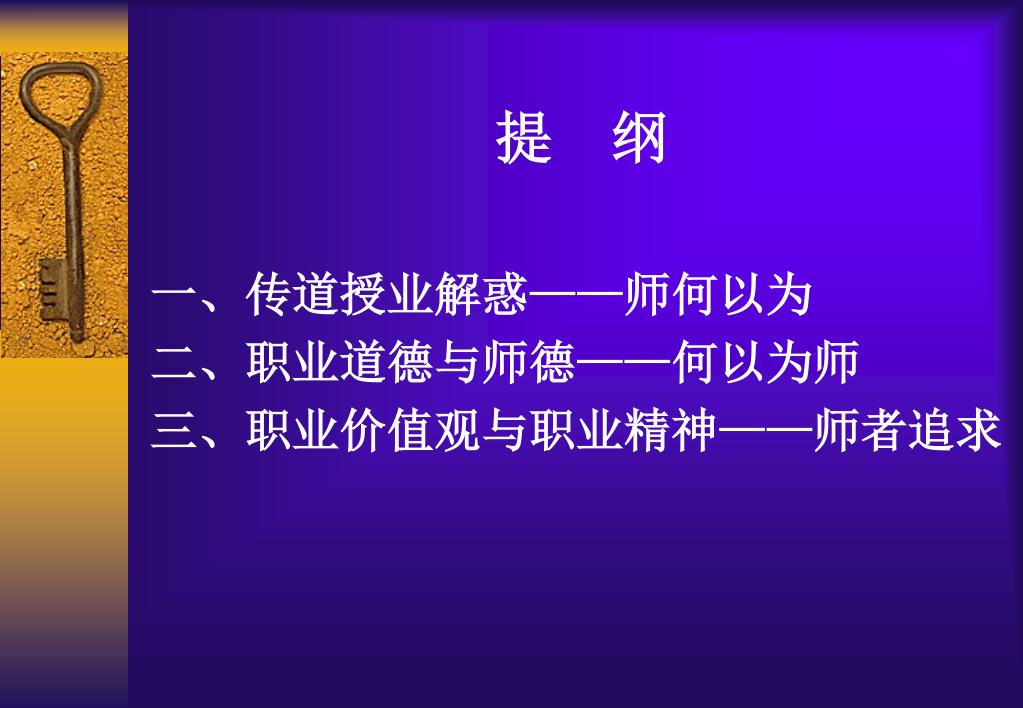 提　纲

一、传道授业解惑——师何以为
二、职业道德与师德——何以为师
三、职业价值观与职业精神——师者追求